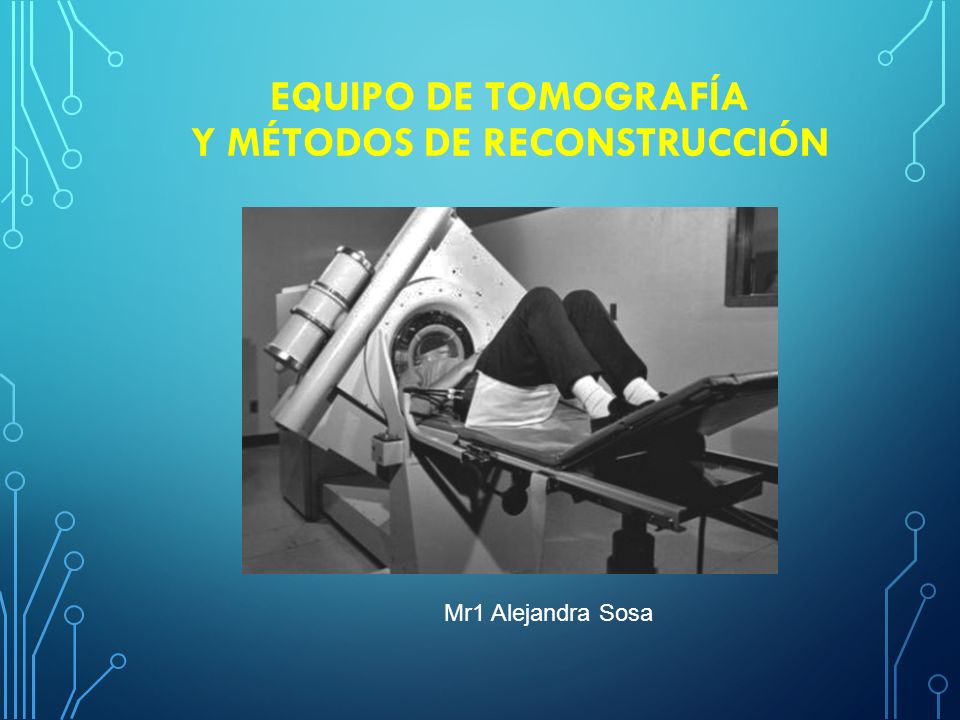 EQUIPO DE TOMOGRAFÍA
Y MÉTODOS DE RECONSTRUCCIÓN

Mr1 Alejandra Sosa